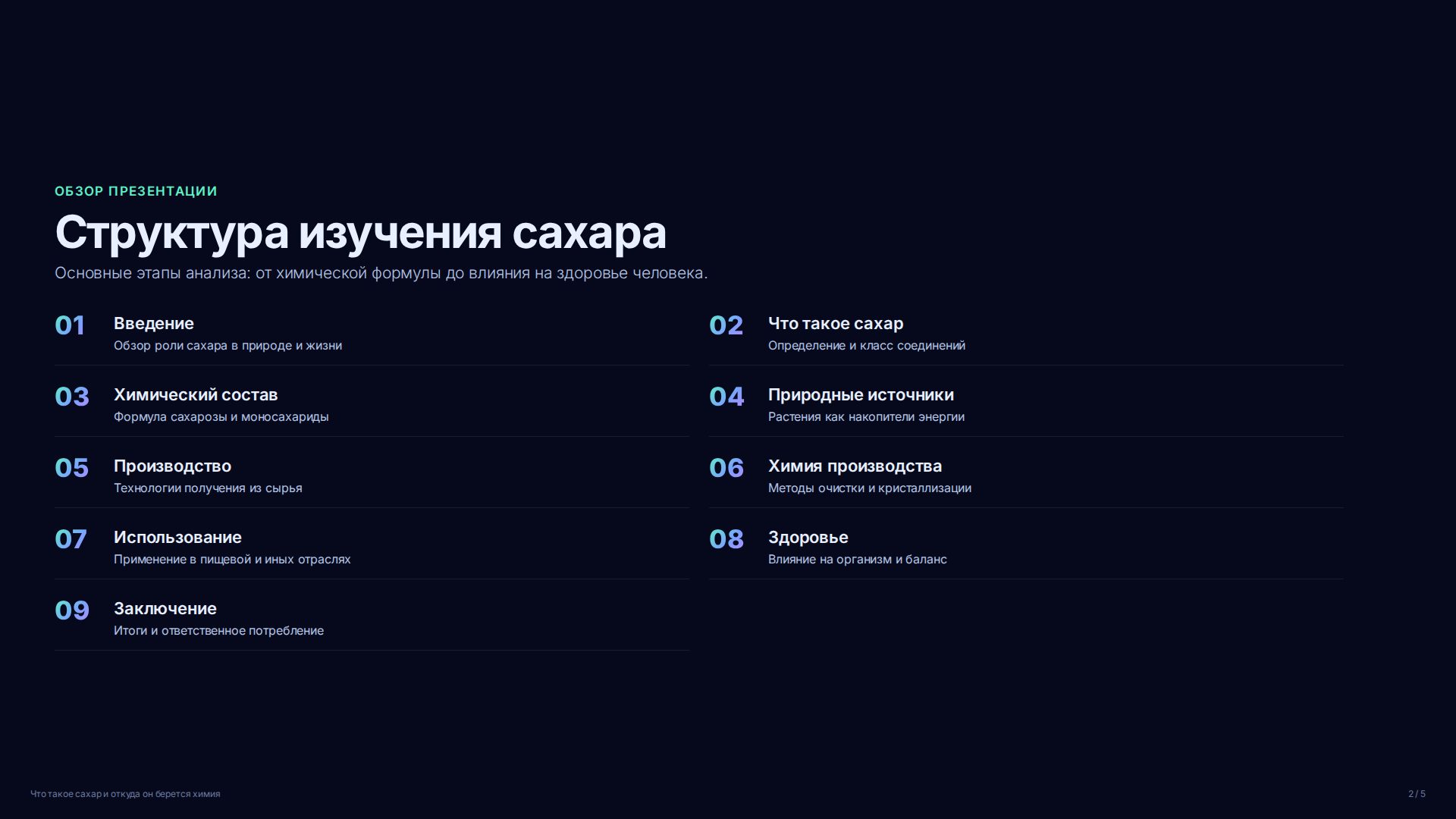 ОБЗОР ПРЕЗЕНТАЦИИ

Структура изучения сахара

Основные этапы анализа: от химической формулы до влияния на здоровье человека.

01 Введение
Обзор роли сахара в природе и жизни

02 Что такое сахар
Определение и класс соединений

03 Химический состав
Формула сахарозы и моносахариды

04 Природные источники
Растения как накопители энергии

05 Производство
Технологии получения из сырья

06 Химия производства
Методы очистки и кристаллизации

07 Использование
Применение в пищевой и иных отраслях

08 Здоровье
Влияние на организм и баланс

09 Заключение
Итоги и ответственное потребление

Что такое сахар и откуда он берется химия

2 / 5